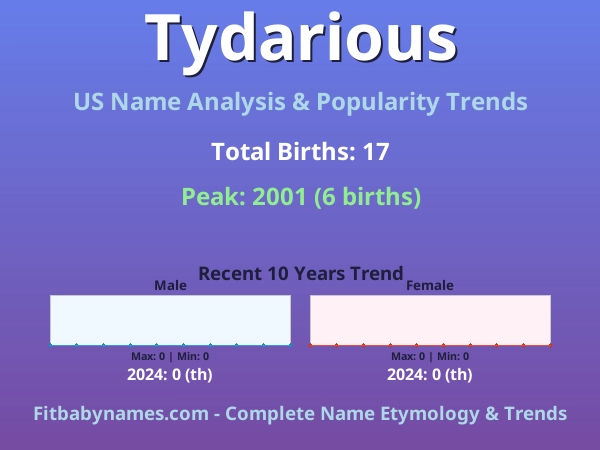 Tydarious

US Name Analysis & Popularity Trends

Total Births: 17

Peak: 2001 (6 births)

Recent 10 Years Trend

Male

Max: 0 | Min: 0

2024: 0 (th)

Female

Max: 0 | Min: 0

2024: 0 (th)

Fitbabynames.com - Complete Name Etymology & Trends